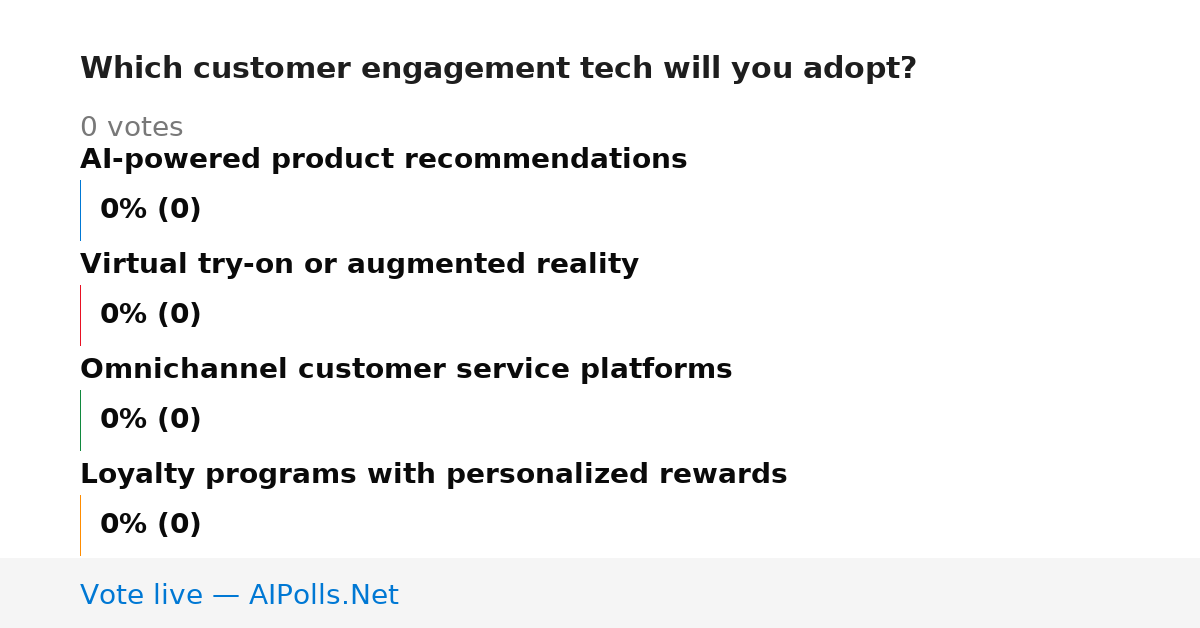 Which customer engagement tech will you adopt?

0 votes

AI-powered product recommendations

0% (0)

Virtual try-on or augmented reality

0% (0)

Omnichannel customer service platforms

0% (0)

Loyalty programs with personalized rewards

0% (0)

Vote live — AIPolls.Net